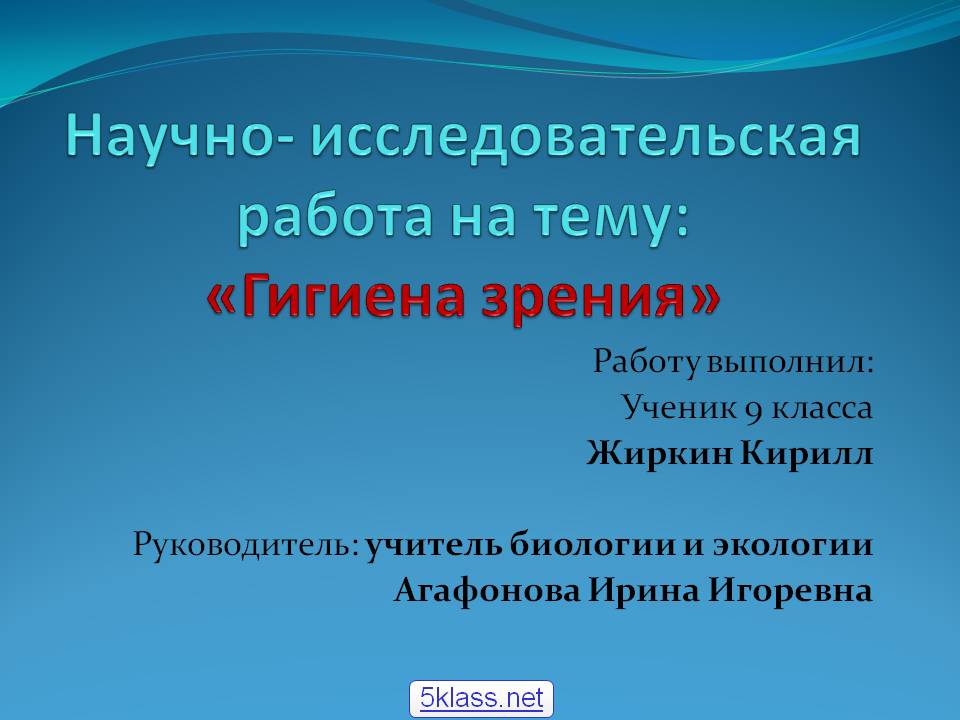 Научно- исследовательская работа на тему:
«Гигиена зрения»

Работу выполнил:
Ученик 9 класса
Жиркин Кирилл

Руководитель: учитель биологии и экологии
Агафонова Ирина Игоревна

5klass.net